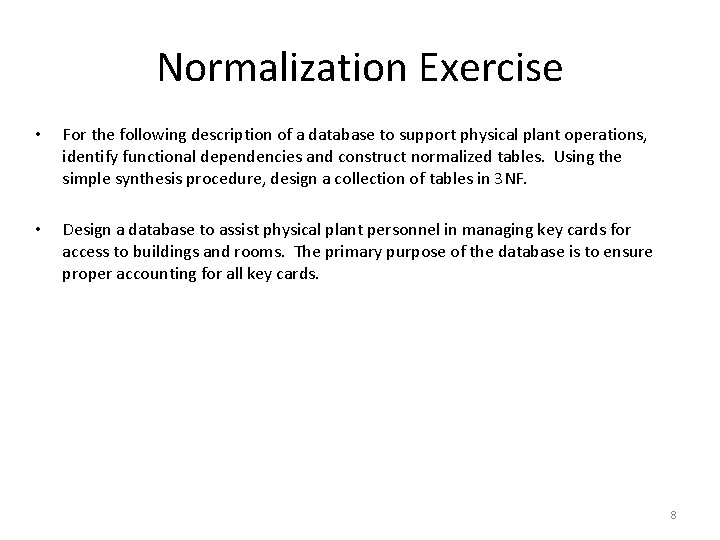 Normalization Exercise

• For the following description of a database to support physical plant operations, identify functional dependencies and construct normalized tables. Using the simple synthesis procedure, design a collection of tables in 3NF.

• Design a database to assist physical plant personnel in managing key cards for access to buildings and rooms. The primary purpose of the database is to ensure proper accounting for all key cards.

8